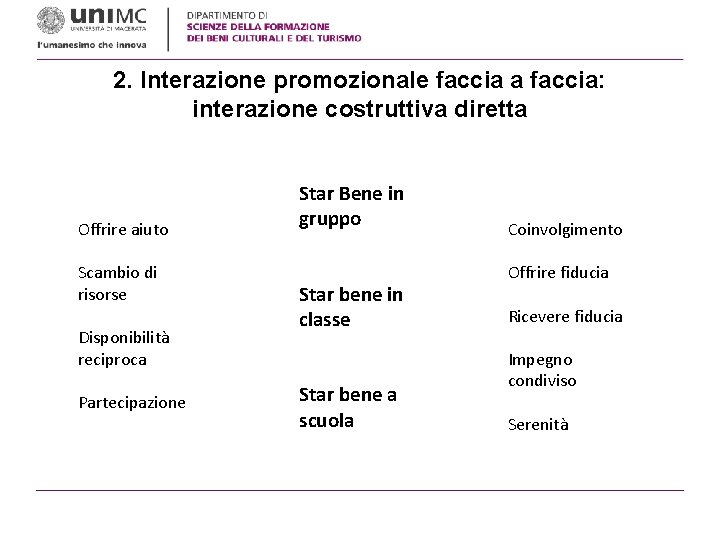 uniMC
UNIVERSITÀ DI MACERATA
l'umanesimo che innova

DIPARTIMENTO DI
SCIENZE DELLA FORMAZIONE
DEI BENI CULTURALI E DEL TURISMO

2. Interazione promozionale faccia a faccia: interazione costruttiva diretta

Offrire aiuto

Scambio di risorse

Disponibilità reciproca

Partecipazione

Star Bene in gruppo

Star bene in classe

Star bene a scuola

Coinvolgimento

Offrire fiducia

Ricevere fiducia

Impegno condiviso

Serenità